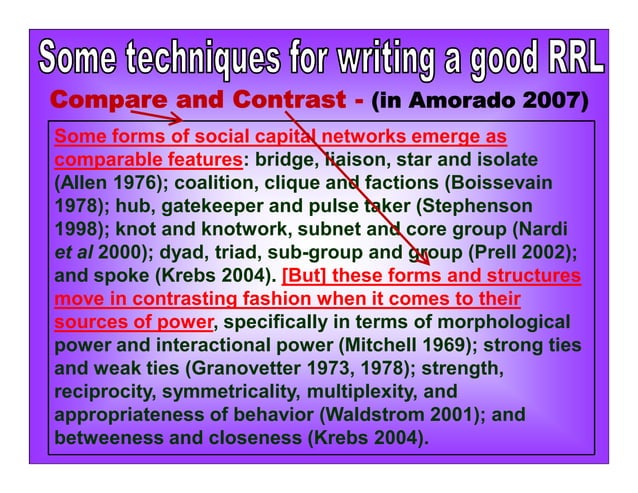 Some techniques for writing a good RRL

Compare and Contrast - (in Amorado 2007)

Some forms of social capital networks emerge as comparable features: bridge, liaison, star and isolate (Allen 1976); coalition, clique and factions (Boissevain 1978); hub, gatekeeper and pulse taker (Stephenson 1998); knot and knotwork, subnet and core group (Nardi et al 2000); dyad, triad, sub-group and group (Prell 2002); and spoke (Krebs 2004). [But] these forms and structures move in contrasting fashion when it comes to their sources of power, specifically in terms of morphological power and interactional power (Mitchell 1969); strong ties and weak ties (Granovetter 1973, 1978); strength, reciprocity, symmetricality, multiplexity, and appropriateness of behavior (Waldstrom 2001); and betweeness and closeness (Krebs 2004).